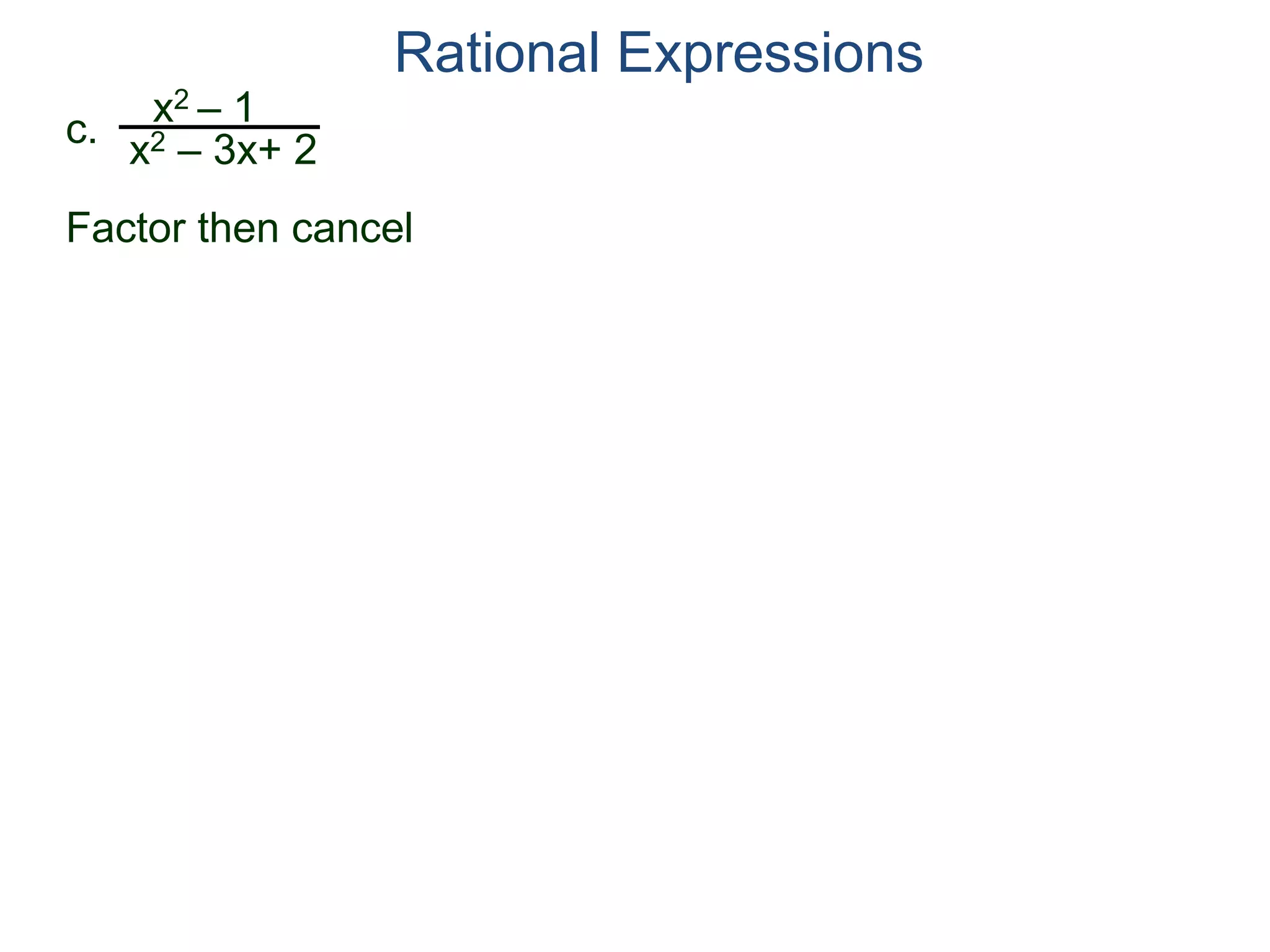 Rational Expressions

c. $\frac{x^2 - 1}{x^2 - 3x + 2}$

Factor then cancel